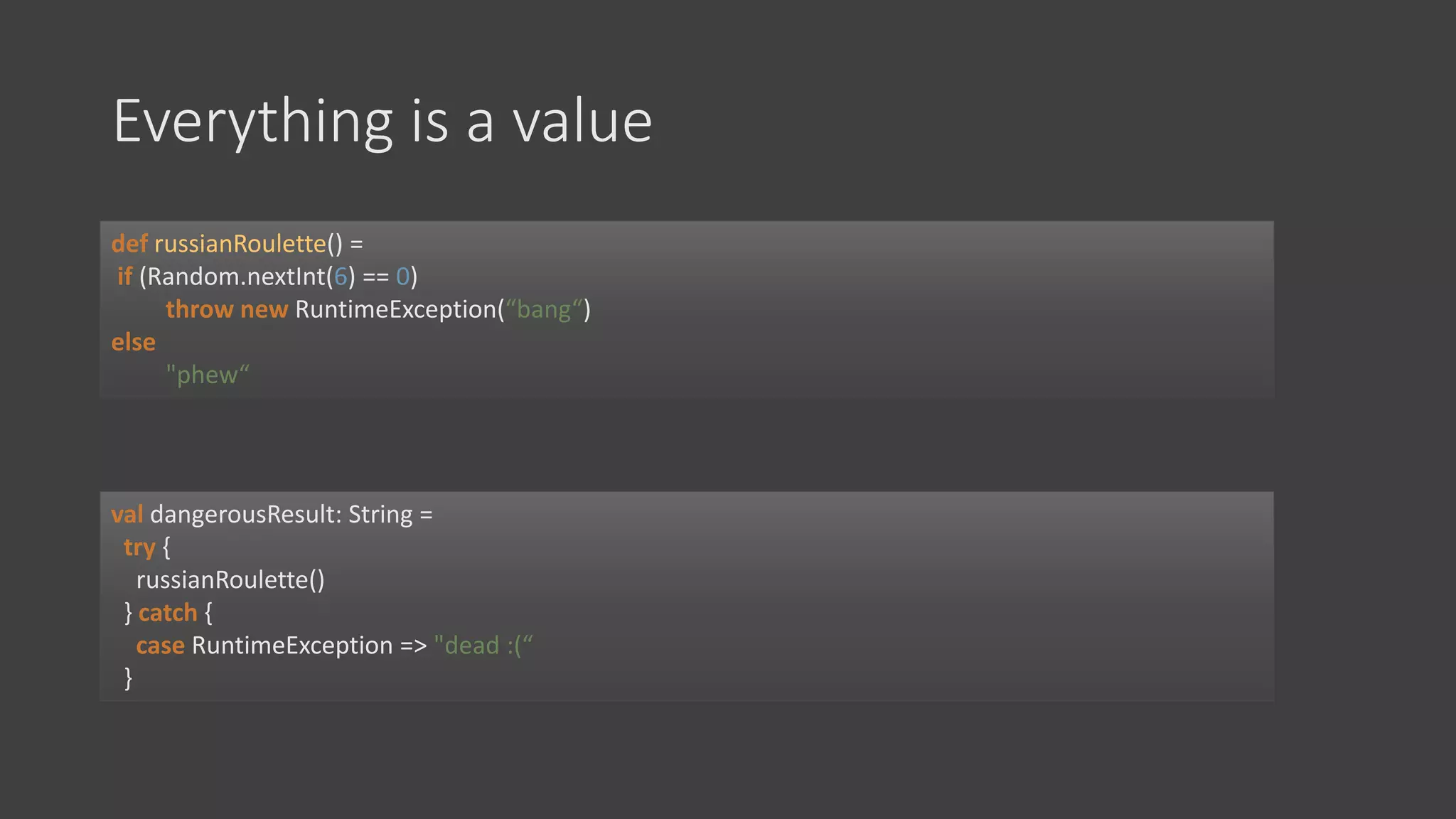 Everything is a value

def russianRoulette() =
 if (Random.nextInt(6) == 0)
  throw new RuntimeException(“bang“)
else
  "phew“

val dangerousResult: String =
 try {
  russianRoulette()
 } catch {
  case RuntimeException => "dead :(“
 }